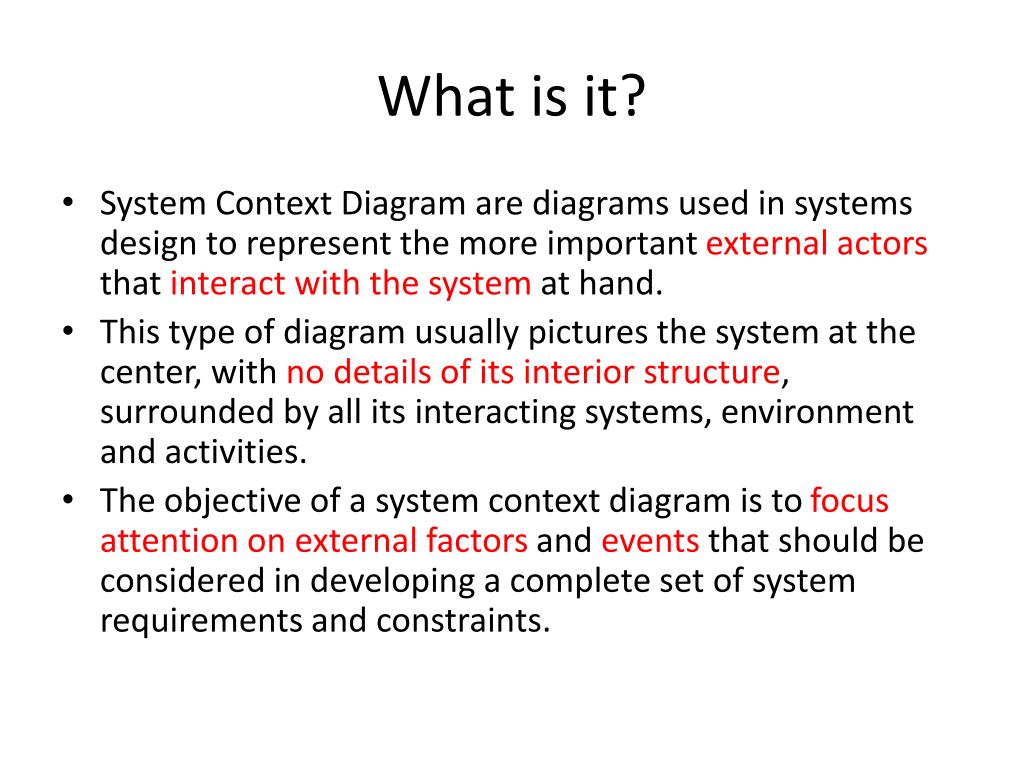 What is it?

• System Context Diagram are diagrams used in systems design to represent the more important external actors that interact with the system at hand.
• This type of diagram usually pictures the system at the center, with no details of its interior structure, surrounded by all its interacting systems, environment and activities.
• The objective of a system context diagram is to focus attention on external factors and events that should be considered in developing a complete set of system requirements and constraints.